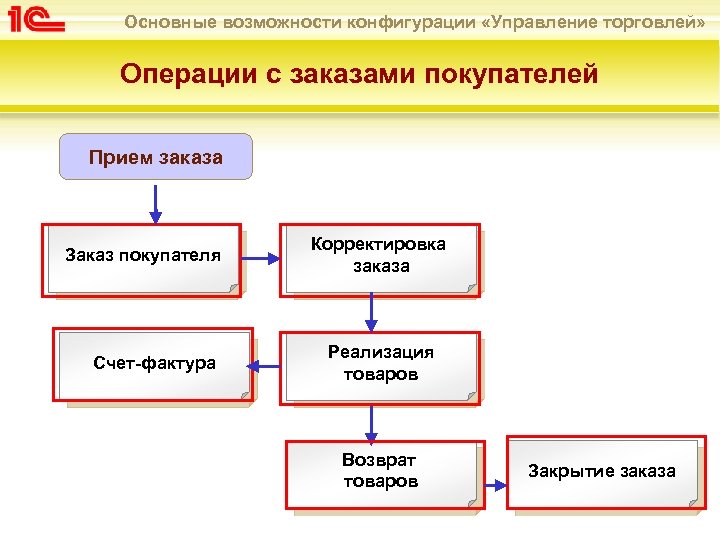 1С

Основные возможности конфигурации «Управление торговлей»

Операции с заказами покупателей

Прием заказа

Заказ покупателя

Корректировка заказа

Счет-фактура

Реализация товаров

Возврат товаров

Закрытие заказа